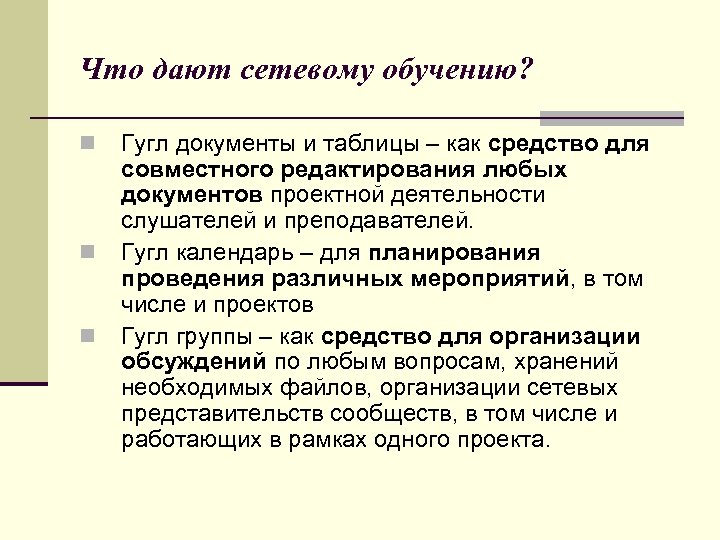 Что дают сетевому обучению?

Гугл документы и таблицы – как средство для совместного редактирования любых документов проектной деятельности слушателей и преподавателей.

Гугл календарь – для планирования проведения различных мероприятий, в том числе и проектов

Гугл группы – как средство для организации обсуждений по любым вопросам, хранений необходимых файлов, организации сетевых представительств сообществ, в том числе и работающих в рамках одного проекта.